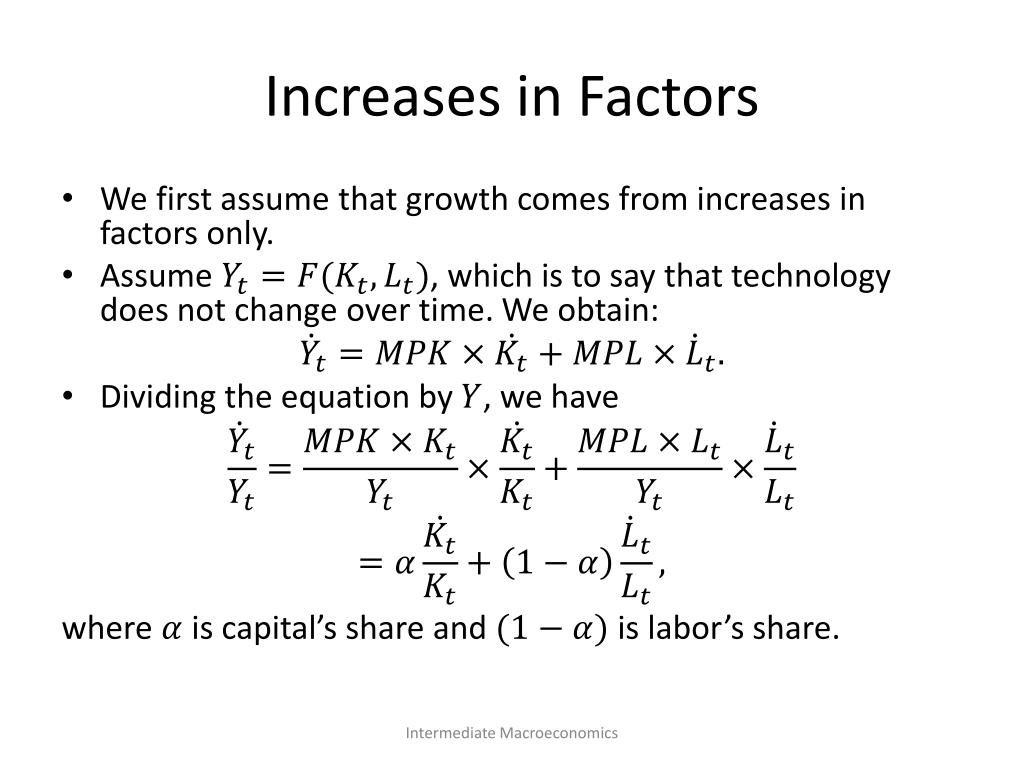 Increases in Factors

• We first assume that growth comes from increases in factors only.
• Assume $Y_t = F(K_t, L_t)$, which is to say that technology does not change over time. We obtain:

$\dot{Y}_t = MPK \times \dot{K}_t + MPL \times \dot{L}_t$.

• Dividing the equation by $Y$, we have

$\frac{\dot{Y}_t}{Y_t} = \frac{MPK \times K_t}{Y_t} \times \frac{\dot{K}_t}{K_t} + \frac{MPL \times L_t}{Y_t} \times \frac{\dot{L}_t}{L_t}$

$= \alpha \frac{\dot{K}_t}{K_t} + (1 - \alpha) \frac{\dot{L}_t}{L_t}$,

where $\alpha$ is capital's share and $(1 - \alpha)$ is labor's share.

Intermediate Macroeconomics